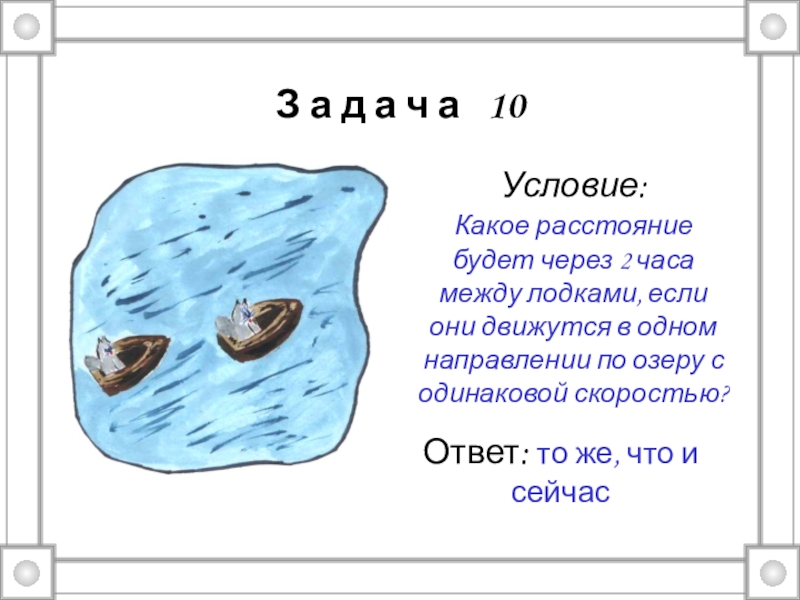 Задача 10

Условие:

Какое расстояние будет через 2 часа между лодками, если они движутся в одном направлении по озеру с одинаковой скоростью?

Ответ: то же, что и сейчас